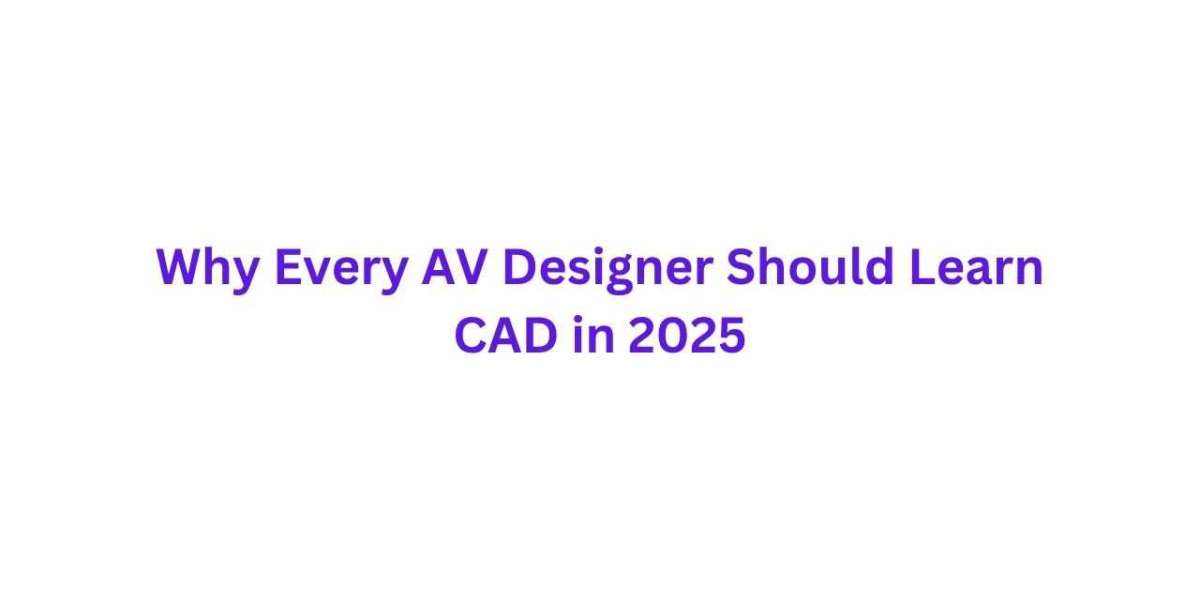 Why Every AV Designer Should Learn CAD in 2025